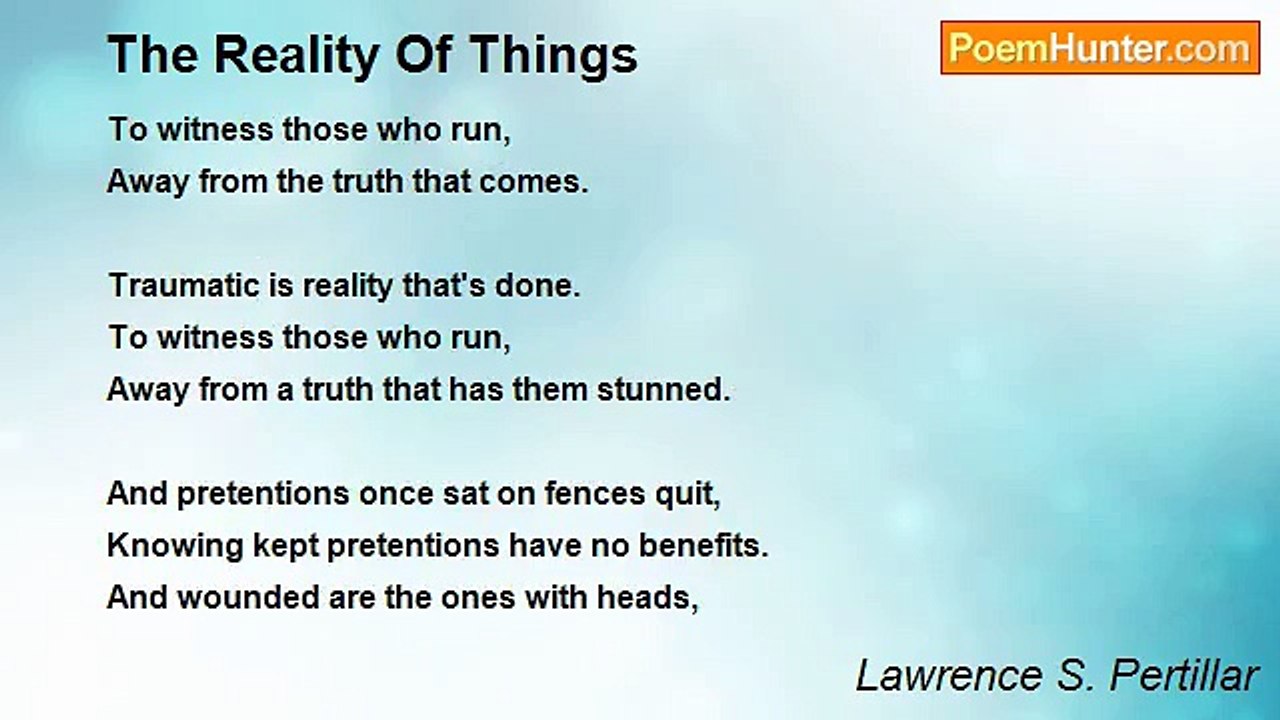 The Reality Of Things

PoemHunter.com

To witness those who run,
Away from the truth that comes.

Traumatic is reality that's done.
To witness those who run,
Away from a truth that has them stunned.

And pretentions once sat on fences quit,
Knowing kept pretentions have no benefits.
And wounded are the ones with heads,

Lawrence S. Pertillar